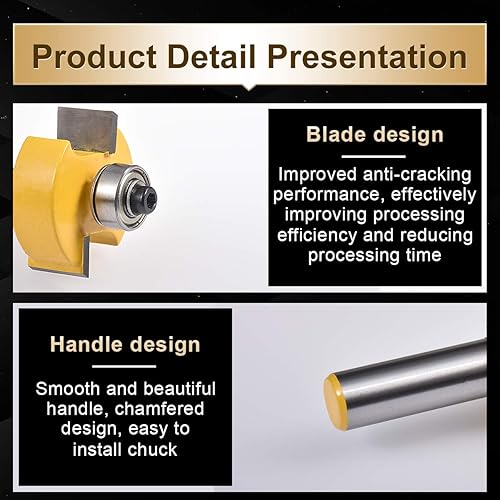 Product Detail Presentation

Blade design

Improved anti-cracking performance, effectively improving processing efficiency and reducing processing time

Handle design

Smooth and beautiful handle, chamfered design, easy to install chuck